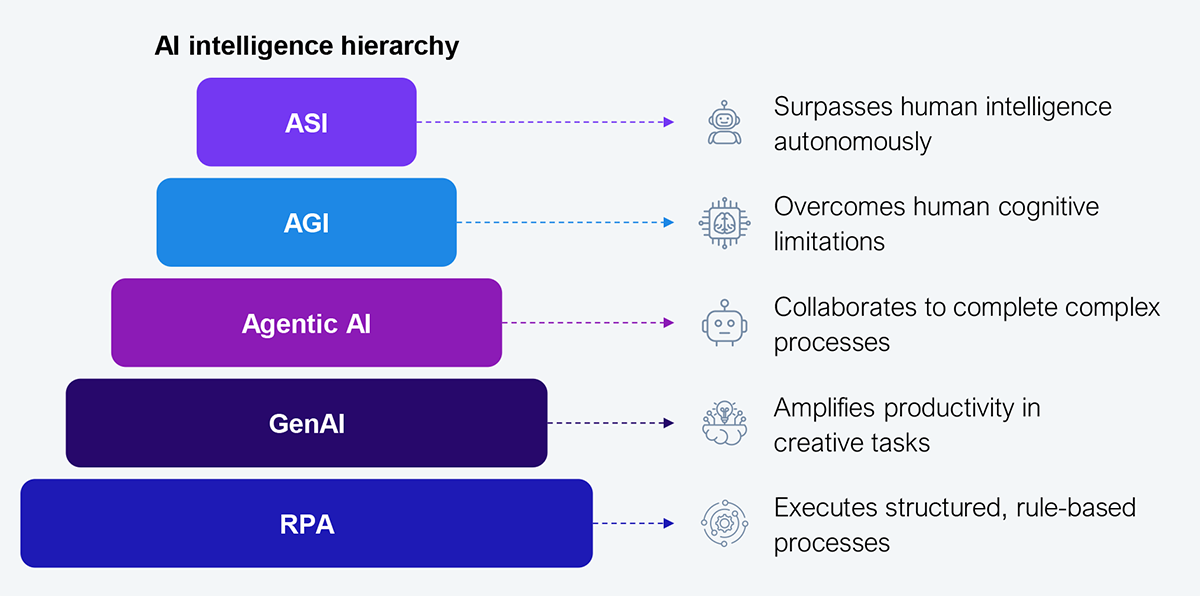 AI intelligence hierarchy

ASI

Surpasses human intelligence autonomously

AGI

Overcomes human cognitive limitations

Agentic AI

Collaborates to complete complex processes

GenAI

Amplifies productivity in creative tasks

RPA

Executes structured, rule-based processes